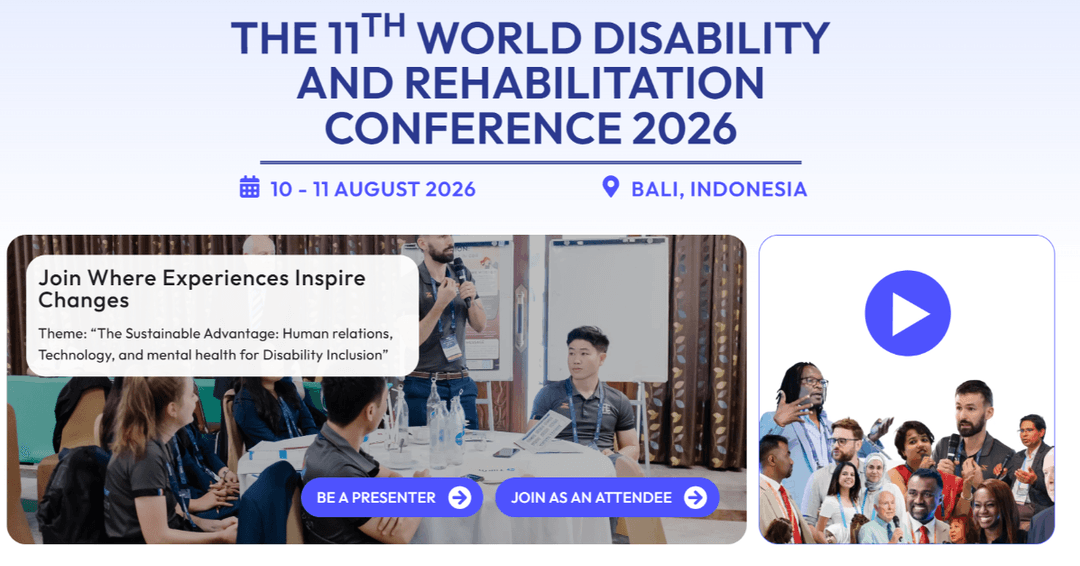 THE 11$^{TH}$ WORLD DISABILITY AND REHABILITATION CONFERENCE 2026

10 - 11 AUGUST 2026

BALI, INDONESIA

Join Where Experiences Inspire Changes

Theme: “The Sustainable Advantage: Human relations, Technology, and mental health for Disability Inclusion”

BE A PRESENTER

JOIN AS AN ATTENDEE